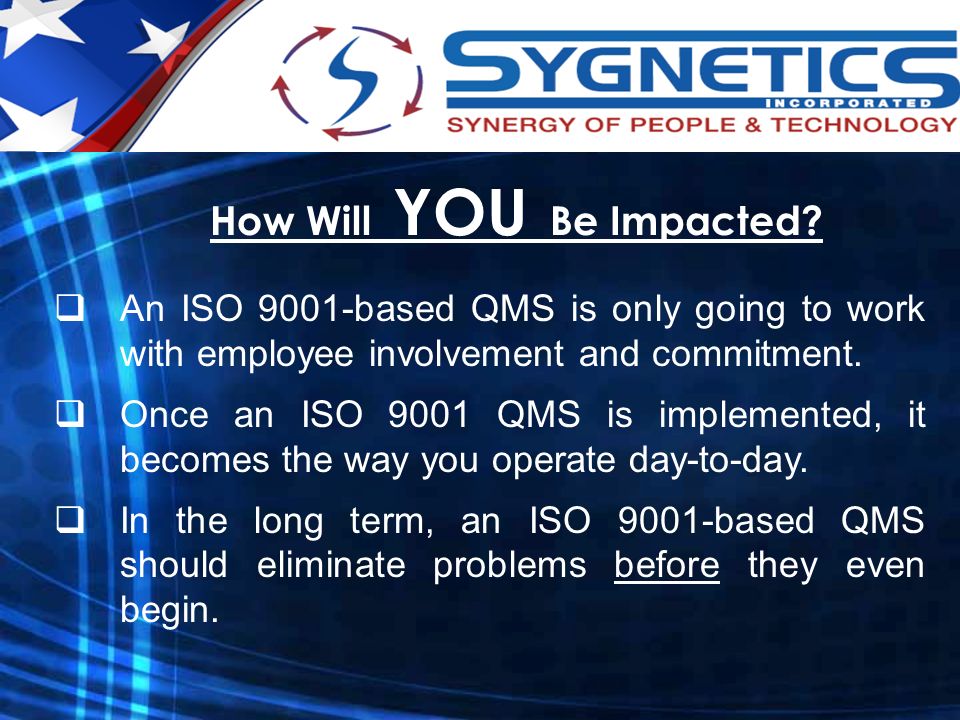 SYGNETICS
INCORPORATED
SYNERGY OF PEOPLE & TECHNOLOGY

How Will YOU Be Impacted?

❑ An ISO 9001-based QMS is only going to work with employee involvement and commitment.

❑ Once an ISO 9001 QMS is implemented, it becomes the way you operate day-to-day.

❑ In the long term, an ISO 9001-based QMS should eliminate problems before they even begin.